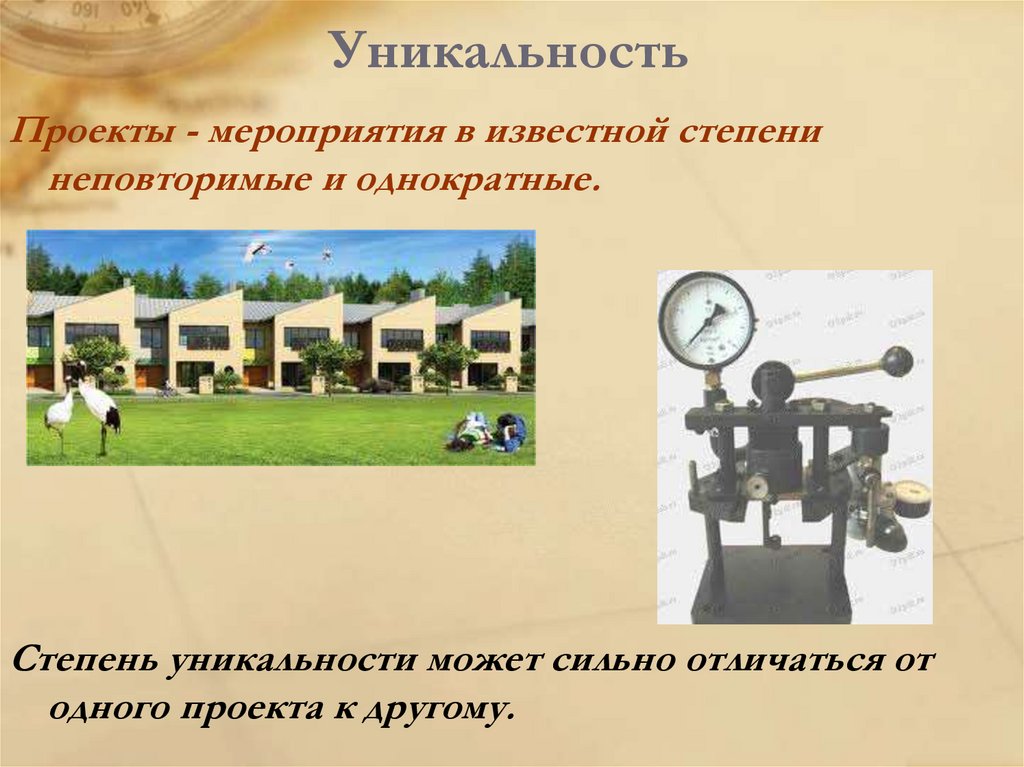 Уникальность

Проекты - мероприятия в известной степени неповторимые и однократные.

Степень уникальности может сильно отличаться от одного проекта к другому.